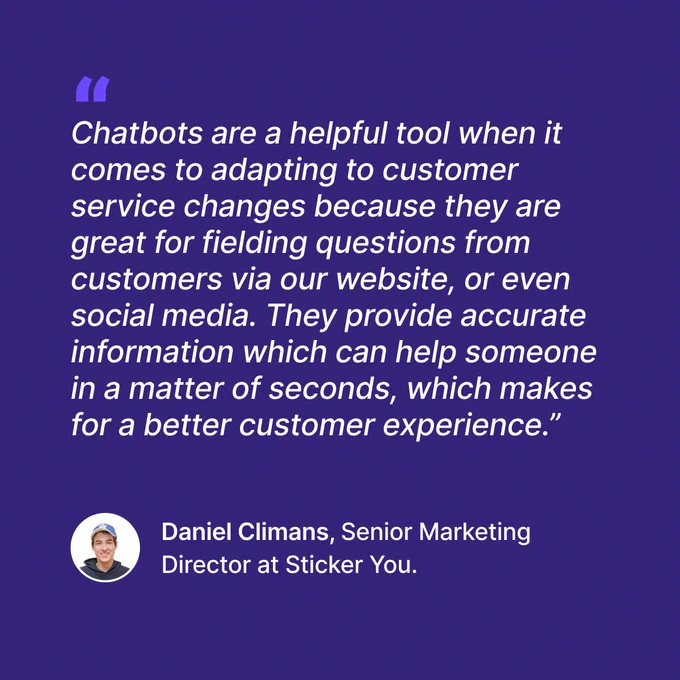 “

Chatbots are a helpful tool when it comes to adapting to customer service changes because they are great for fielding questions from customers via our website, or even social media. They provide accurate information which can help someone in a matter of seconds, which makes for a better customer experience.”

Daniel Climans, Senior Marketing Director at Sticker You.